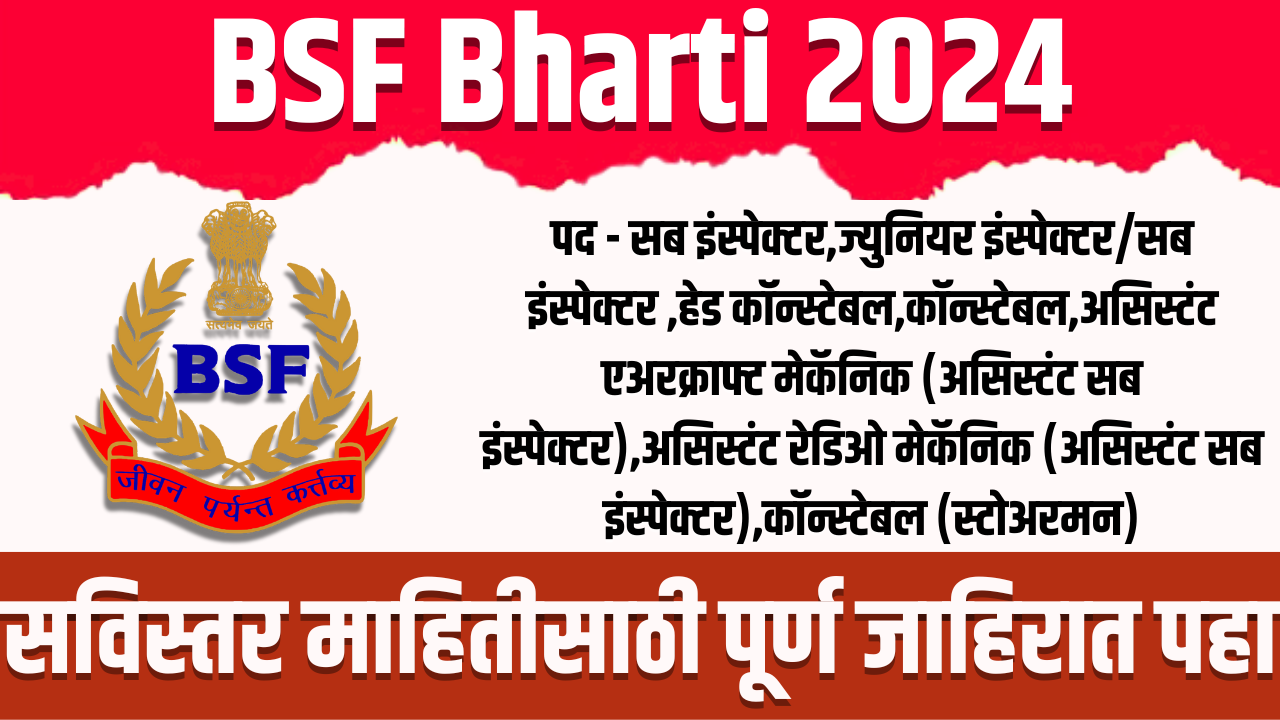 BSF Bharti 2024

सत्यमेव जयते

BSF

जीवन पर्यन्त कर्तव्य

पद - सब इंस्पेक्टर,ज्युनियर इंस्पेक्टर/सब इंस्पेक्टर ,हेड कॉन्स्टेबल,कॉन्स्टेबल,असिस्टंट एअरक्राफ्ट मेकॅनिक (असिस्टंट सब इंस्पेक्टर),असिस्टंट रेडिओ मेकॅनिक (असिस्टंट सब इंस्पेक्टर),कॉन्स्टेबल (स्टोअरमन)

सविस्तर माहितीसाठी पूर्ण जाहिरात पहा